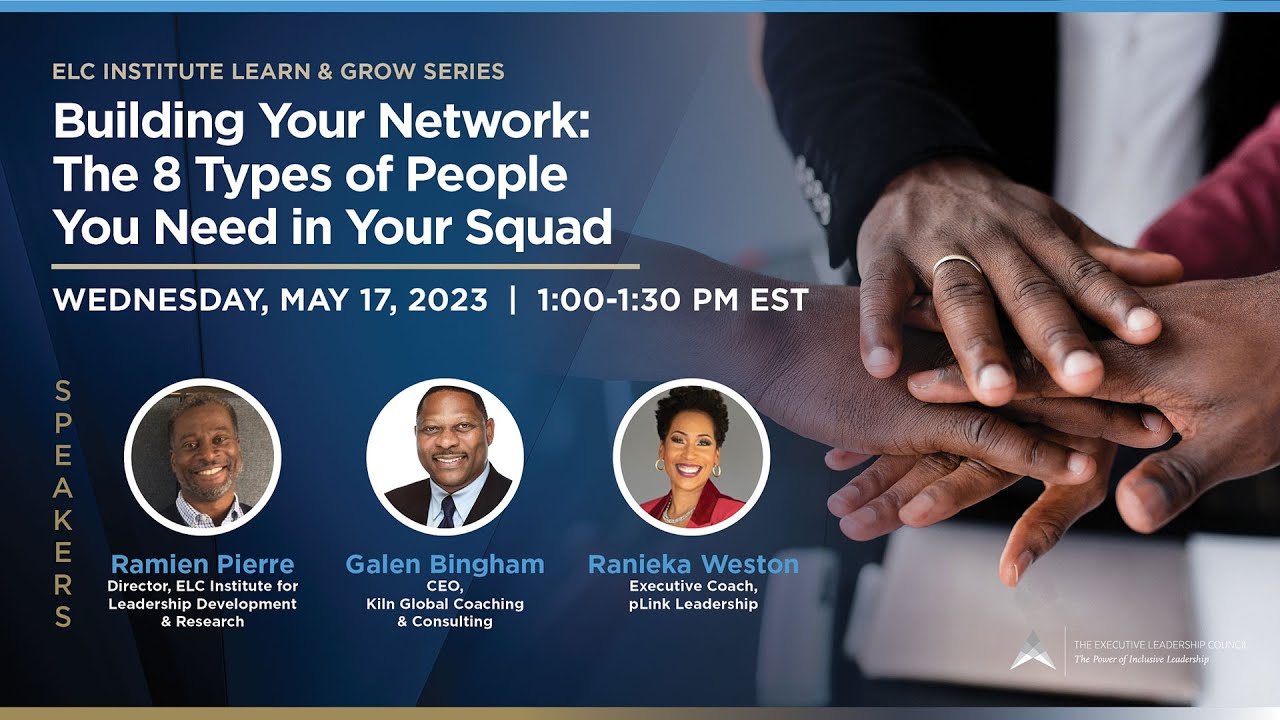 ELC INSTITUTE LEARN & GROW SERIES

Building Your Network: The 8 Types of People You Need in Your Squad

WEDNESDAY, MAY 17, 2023 | 1:00-1:30 PM EST

SPEAKERS

Ramien Pierre
Director, ELC Institute for Leadership Development & Research

Galen Bingham
CEO, Kiln Global Coaching & Consulting

Ranieka Weston
Executive Coach, pLink Leadership

THE EXECUTIVE LEADERSHIP COUNCIL
The Power of Inclusive Leadership